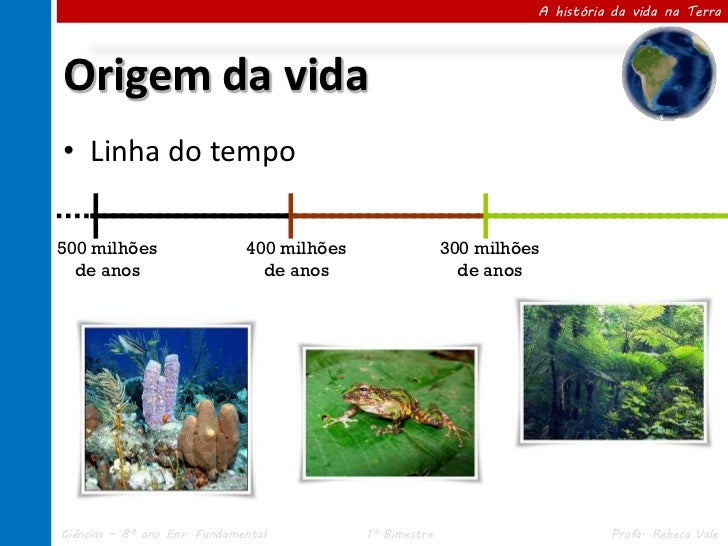 A história da vida na Terra

Origem da vida

• Linha do tempo

500 milhões de anos

400 milhões de anos

300 milhões de anos

Ciências – 8º ano Ens. Fundamental

1º Bimestre

Profa. Rebeca Vale